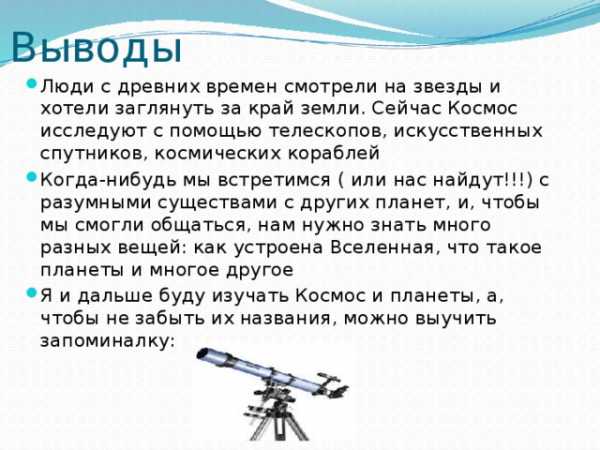 Выводы

Люди с древних времен смотрели на звезды и хотели заглянуть за край земли. Сейчас Космос исследуют с помощью телескопов, искусственных спутников, космических кораблей

Когда-нибудь мы встретимся ( или нас найдут!!!) с разумными существами с других планет, и, чтобы мы смогли общаться, нам нужно знать много разных вещей: как устроена Вселенная, что такое планеты и многое другое

Я и дальше буду изучать Космос и планеты, а, чтобы не забыть их названия, можно выучить запоминалку: